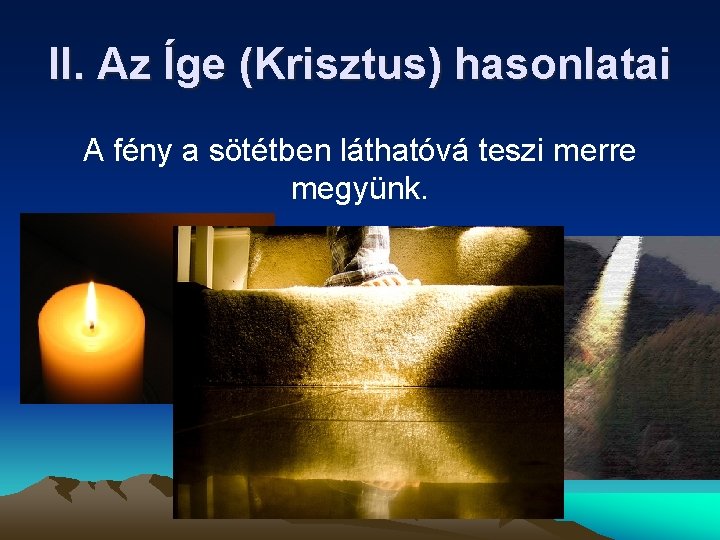 II. Az Íge (Krisztus) hasonlatai

A fény a sötétben láthatóvá teszi merre megyünk.